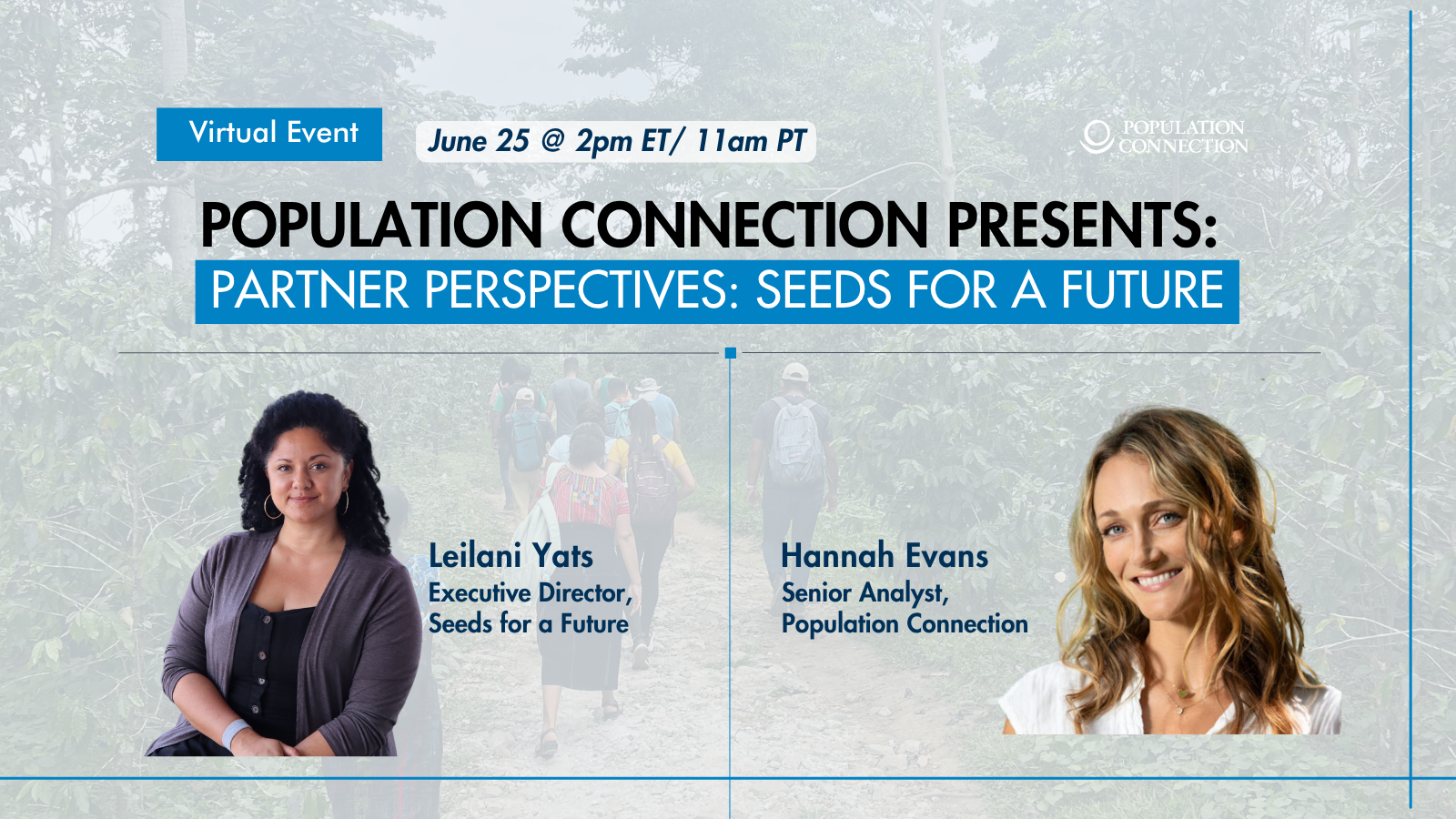 Virtual Event

June 25 @ 2pm ET/ 11am PT

POPULATION CONNECTION

POPULATION CONNECTION PRESENTS:
PARTNER PERSPECTIVES: SEEDS FOR A FUTURE

Leilani Yats
Executive Director,
Seeds for a Future

Hannah Evans
Senior Analyst,
Population Connection